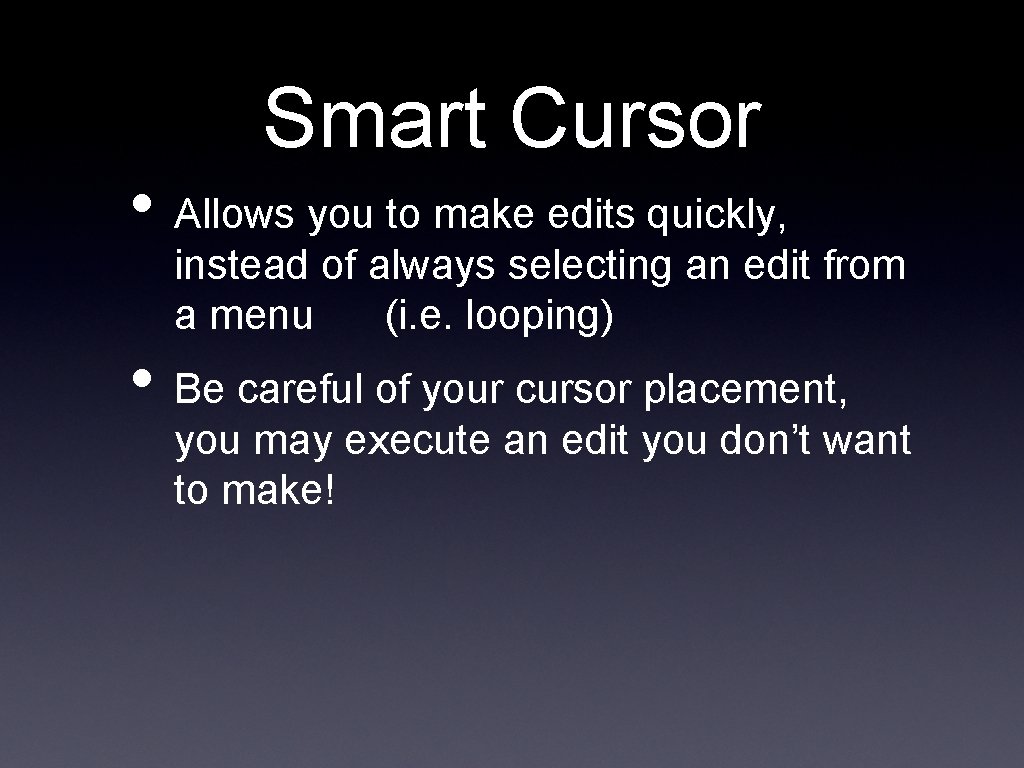 Smart Cursor

• Allows you to make edits quickly, instead of always selecting an edit from a menu (i.e. looping)

• Be careful of your cursor placement, you may execute an edit you don't want to make!